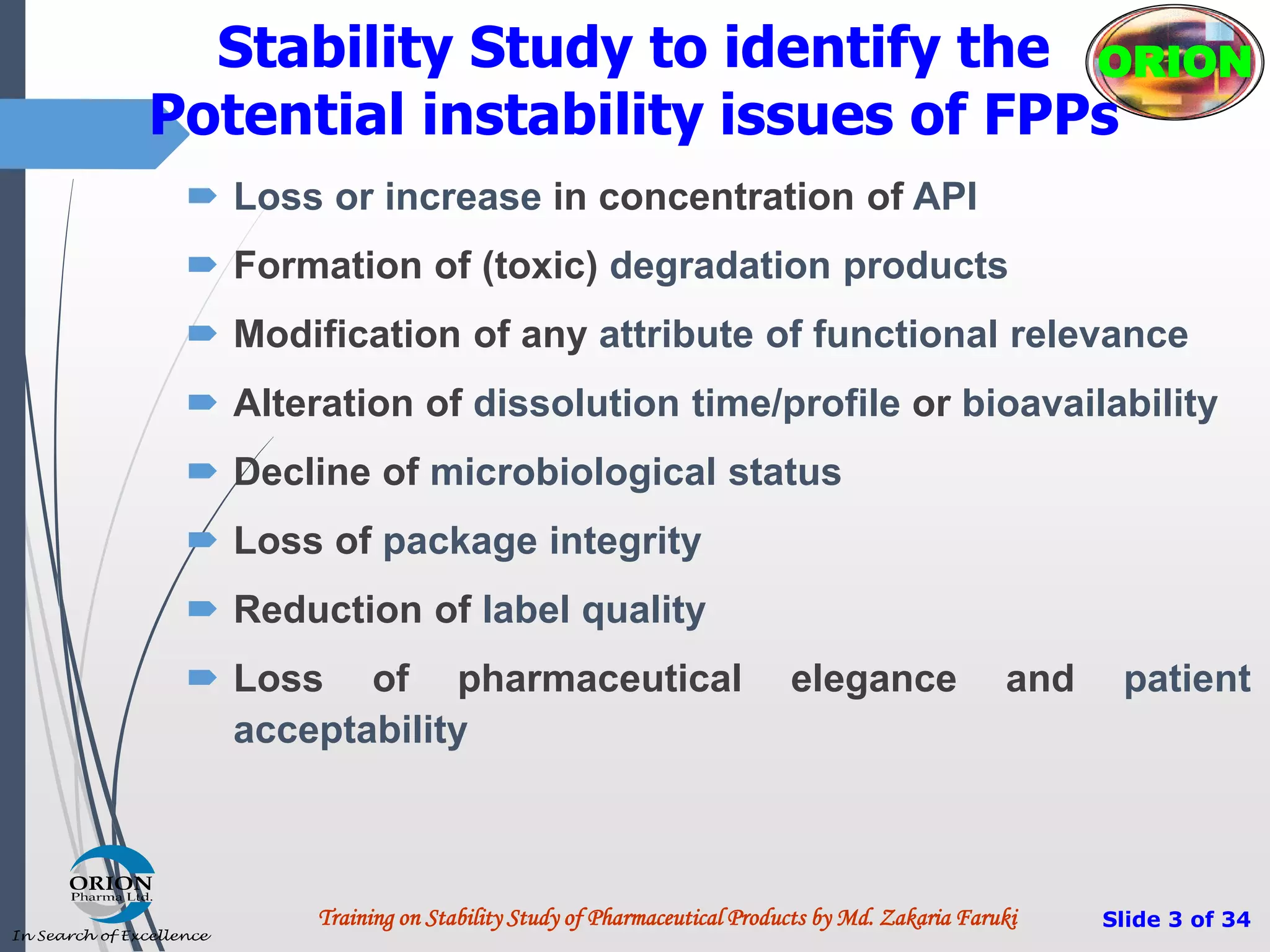 Stability Study to identify the Potential instability issues of FPPs

ORION

Loss or increase in concentration of API

Formation of (toxic) degradation products

Modification of any attribute of functional relevance

Alteration of dissolution time/profile or bioavailability

Decline of microbiological status

Loss of package integrity

Reduction of label quality

Loss of pharmaceutical elegance and patient acceptability

ORION Pharma Ltd.

In Search of Excellence

Training on Stability Study of Pharmaceutical Products by Md. Zakaria Faruki

Slide 3 of 34